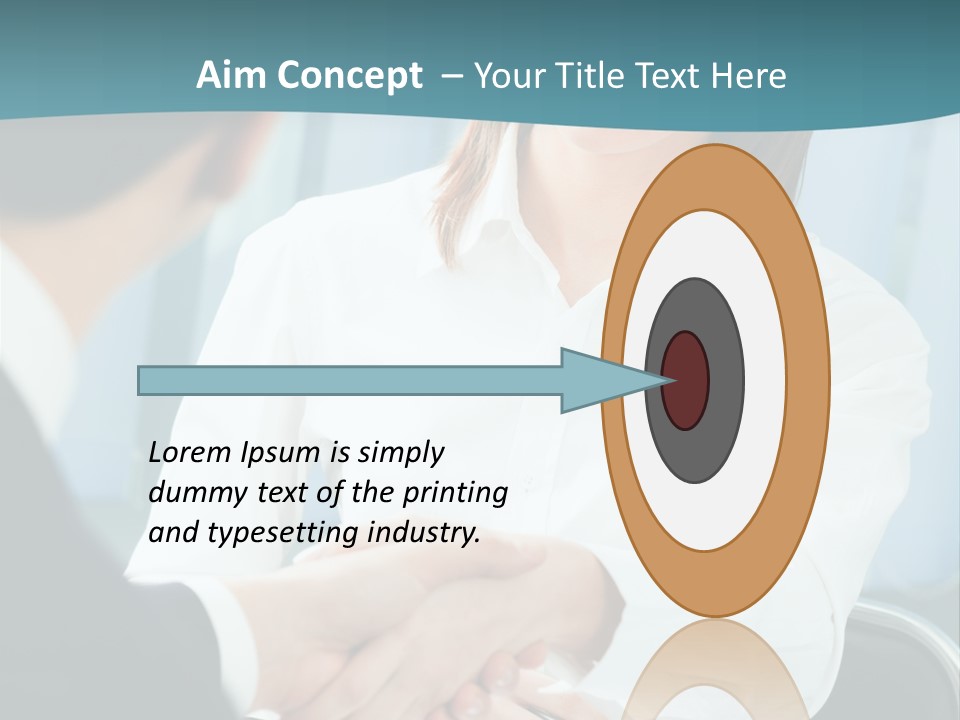 Aim Concept – Your Title Text Here

Lorem Ipsum is simply dummy text of the printing and typesetting industry.